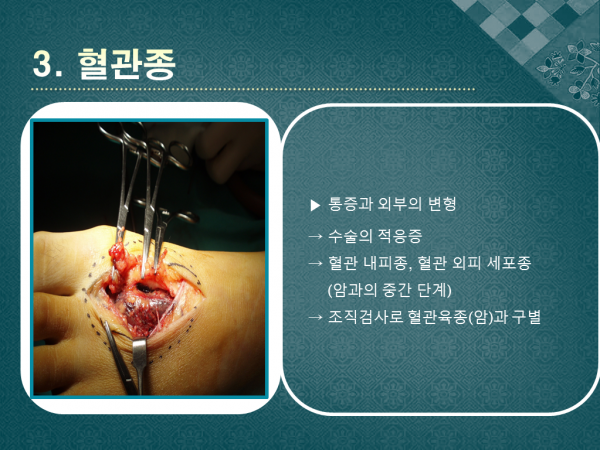 3. 혈관종

▶ 통증과 외부의 변형

→ 수술의 적응증

→ 혈관 내피종, 혈관 외피 세포종 (암과의 중간 단계)

→ 조직검사로 혈관육종(암)과 구별